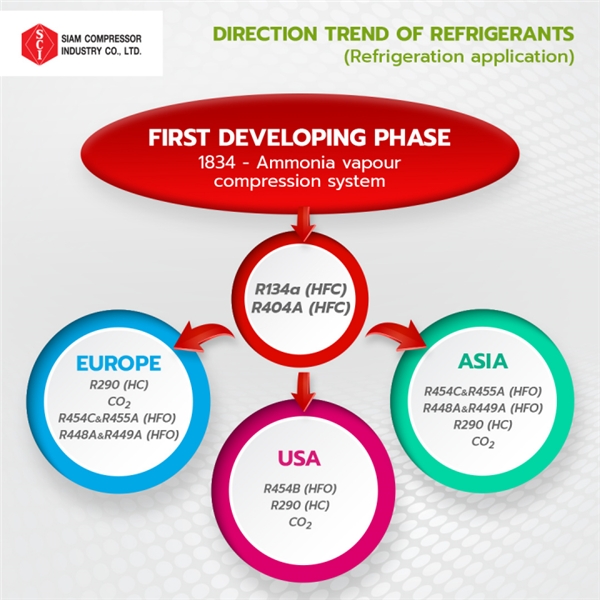 SCI SIAM COMPRESSOR INDUSTRY CO., LTD.

DIRECTION TREND OF REFRIGERANTS
(Refrigeration application)

FIRST DEVELOPING PHASE
1834 - Ammonia vapour compression system

R134a (HFC)
R404A (HFC)

EUROPE
R290 (HC)
$CO_2$
R454C&R455A (HFO)
R448A&R449A (HFO)

USA
R454B (HFO)
R290 (HC)
$CO_2$

ASIA
R454C&R455A (HFO)
R448A&R449A (HFO)
R290 (HC)
$CO_2$